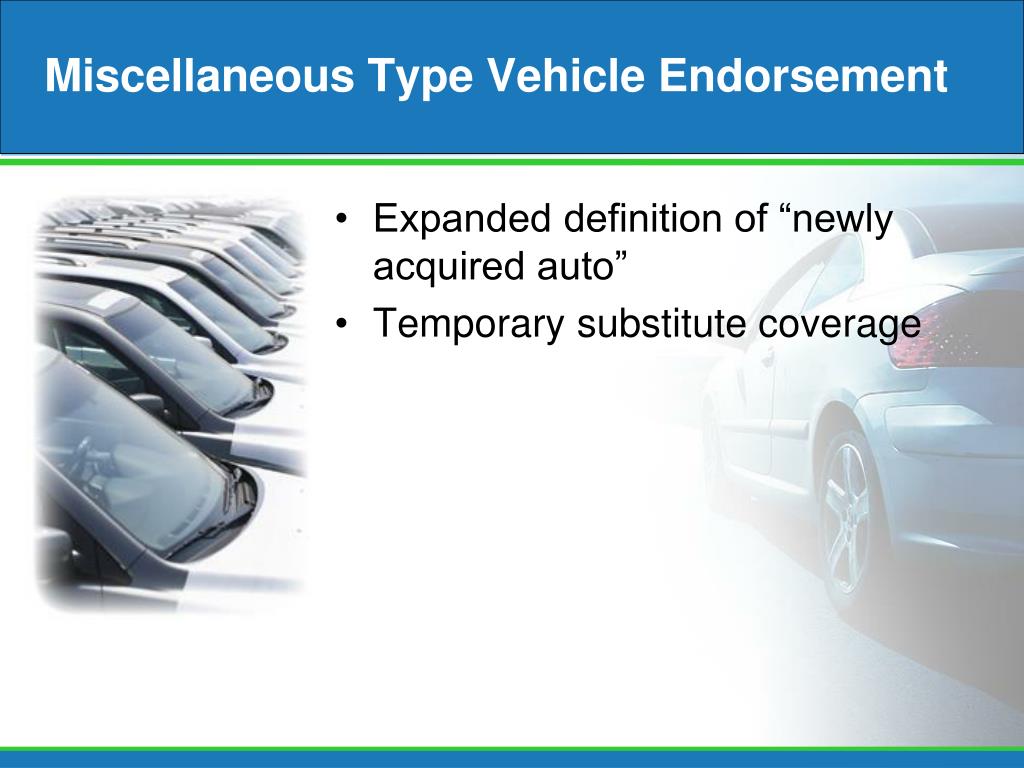 Miscellaneous Type Vehicle Endorsement

• Expanded definition of “newly acquired auto”
• Temporary substitute coverage